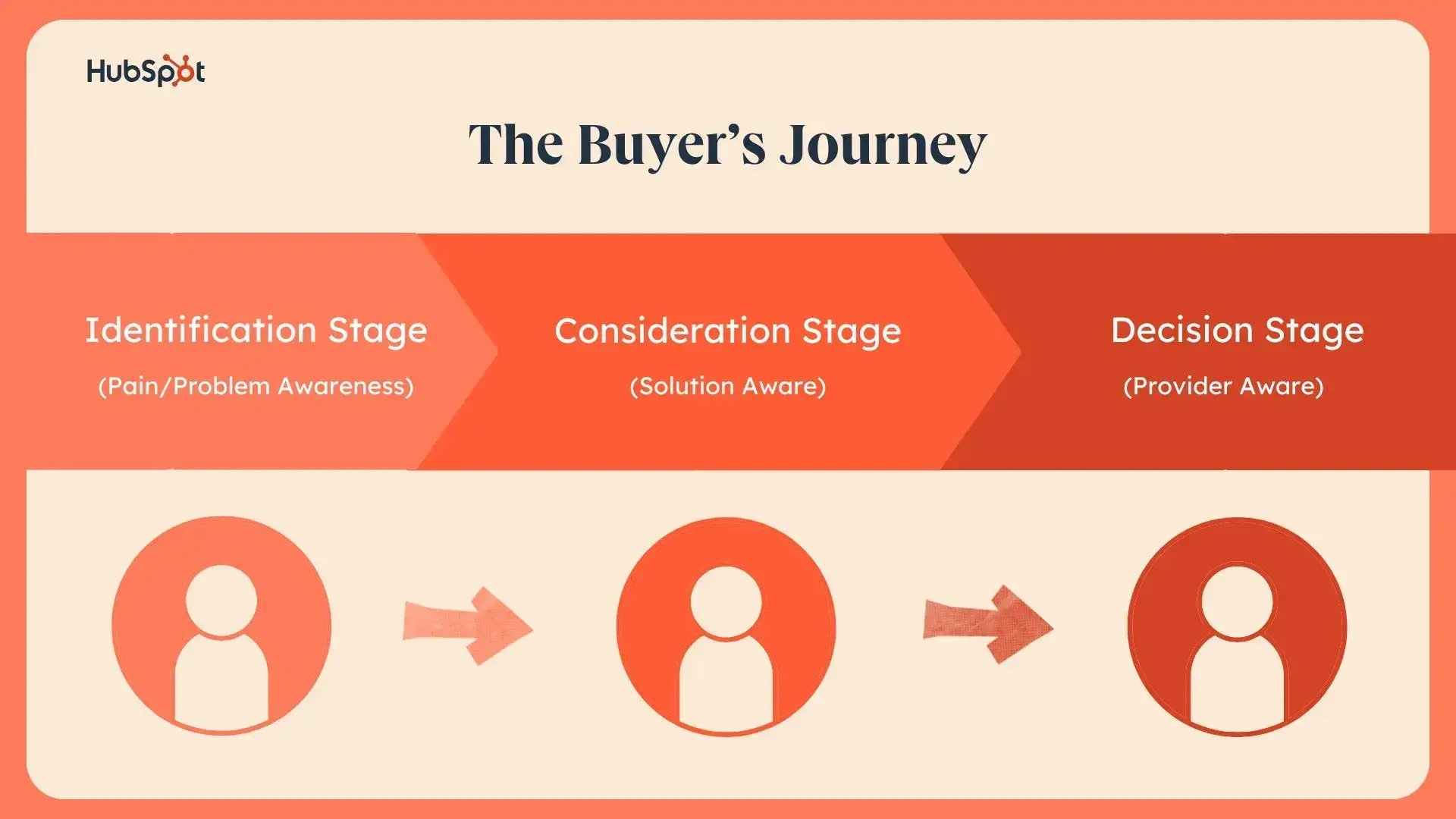 HubSpot

The Buyer's Journey

Identification Stage
(Pain/Problem Awareness)

Consideration Stage
(Solution Aware)

Decision Stage
(Provider Aware)